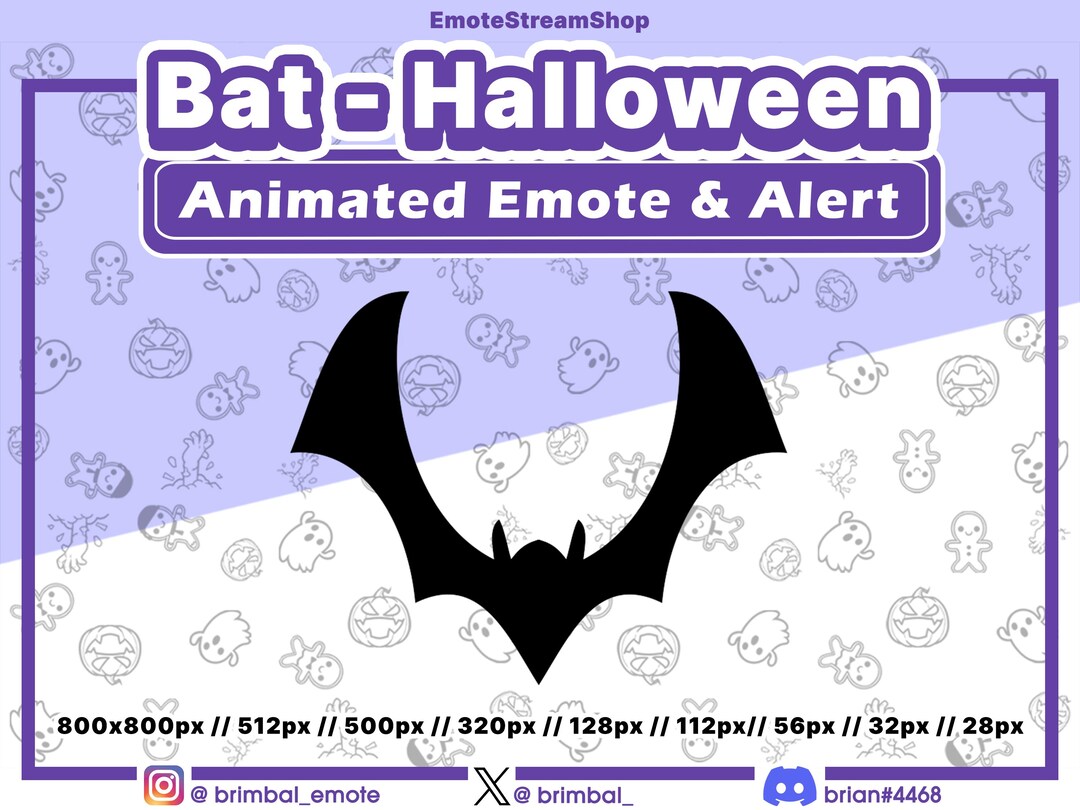 EmoteStreamShop

Bat - Halloween

Animated Emote & Alert

800x800px // 512px // 500px // 320px // 128px // 112px// 56px // 32px // 28px

@ brimbal_emote

@ brimbal_

brian#4468